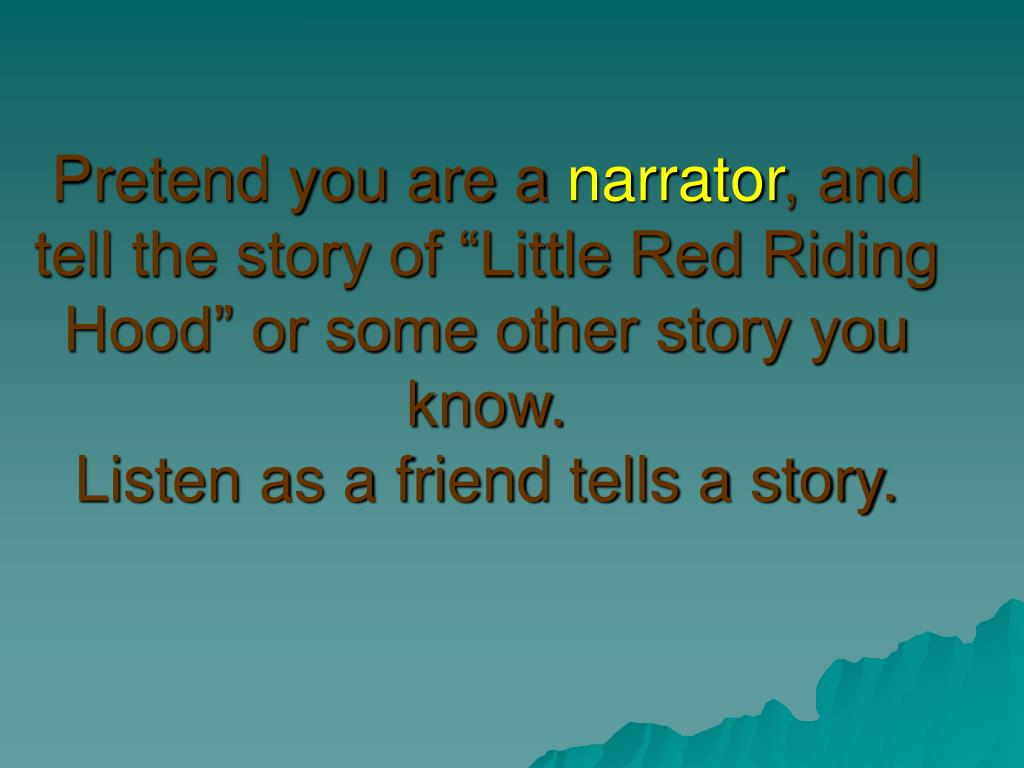 Pretend you are a narrator, and tell the story of “Little Red Riding Hood” or some other story you know.
Listen as a friend tells a story.